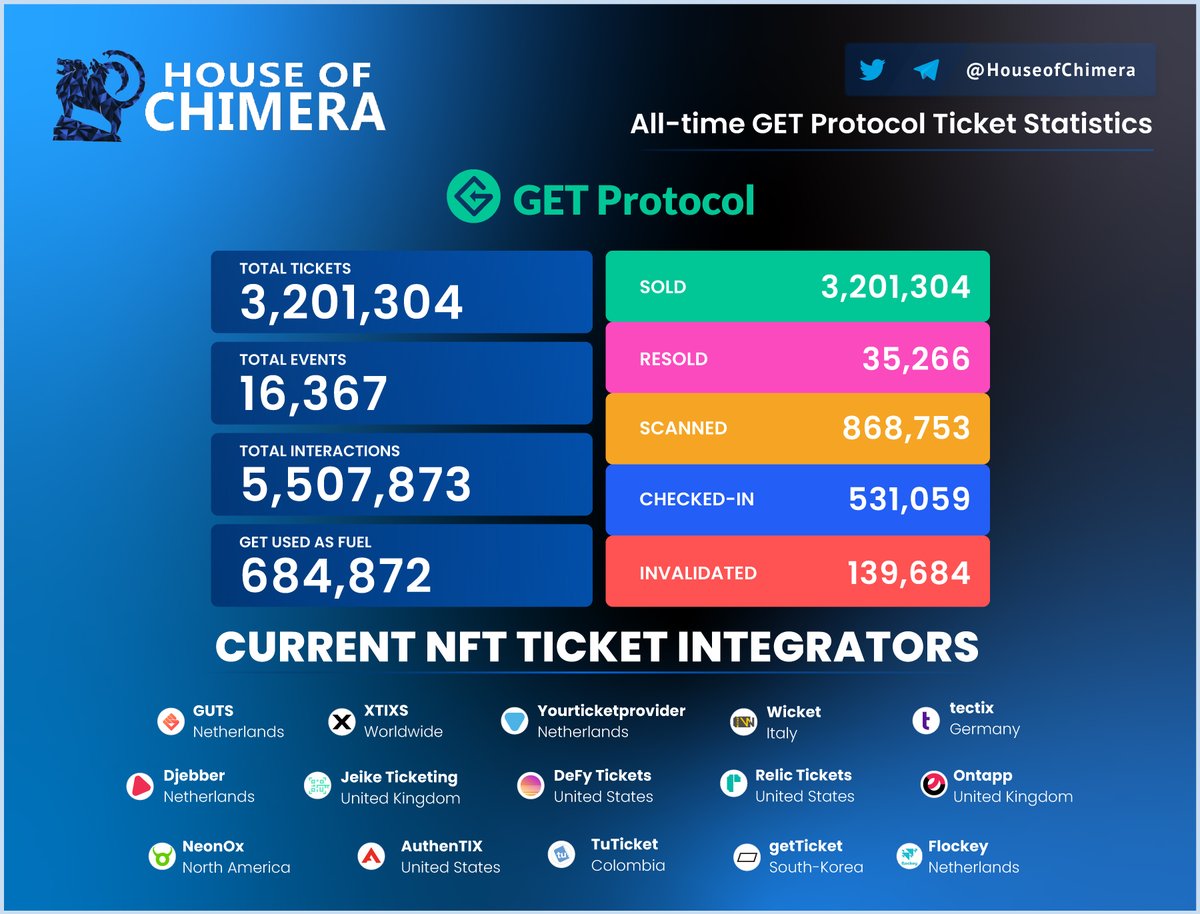 HOUSE OF CHIMERA

@HouseofChimera

All-time GET Protocol Ticket Statistics

GET Protocol

TOTAL TICKETS
3,201,304

TOTAL EVENTS
16,367

TOTAL INTERACTIONS
5,507,873

GET USED AS FUEL
684,872

SOLD 3,201,304

RESOLD 35,266

SCANNED 868,753

CHECKED-IN 531,059

INVALIDATED 139,684

CURRENT NFT TICKET INTEGRATORS

GUTS
Netherlands

XTIXS
Worldwide

Yourticketprovider
Netherlands

Wicket
Italy

tectix
Germany

Djebber
Netherlands

Jeike Ticketing
United Kingdom

DeFy Tickets
United States

Relic Tickets
United States

Ontapp
United Kingdom

NeonOx
North America

AuthenTIX
United States

TuTicket
Colombia

getTicket
South-Korea

Flockey
Netherlands